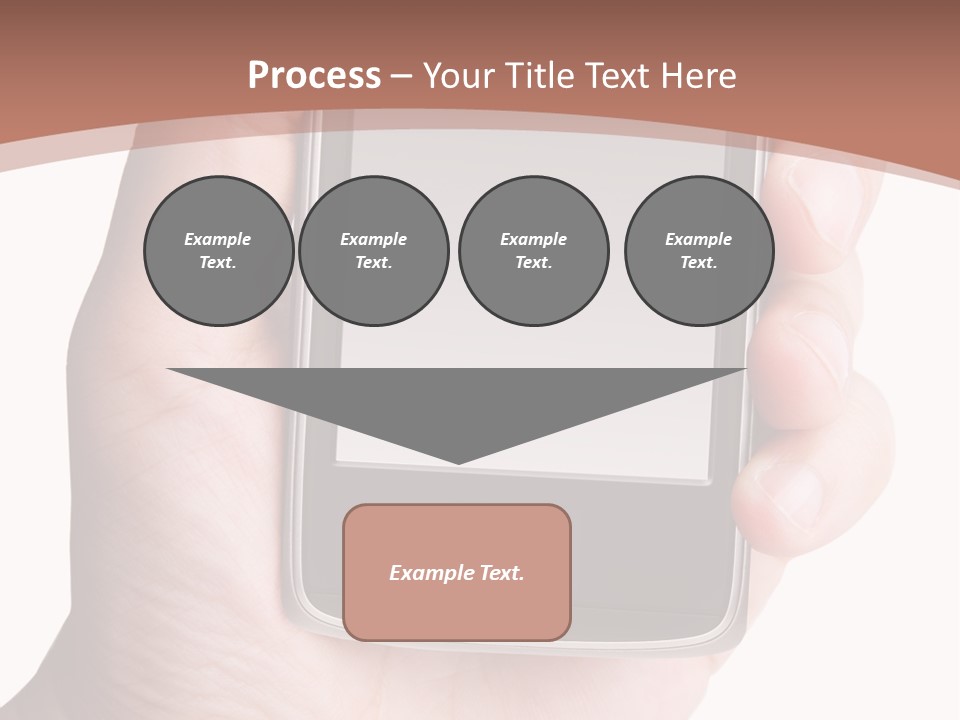 Process – Your Title Text Here

Example Text.

Example Text.

Example Text.

Example Text.

Example Text.